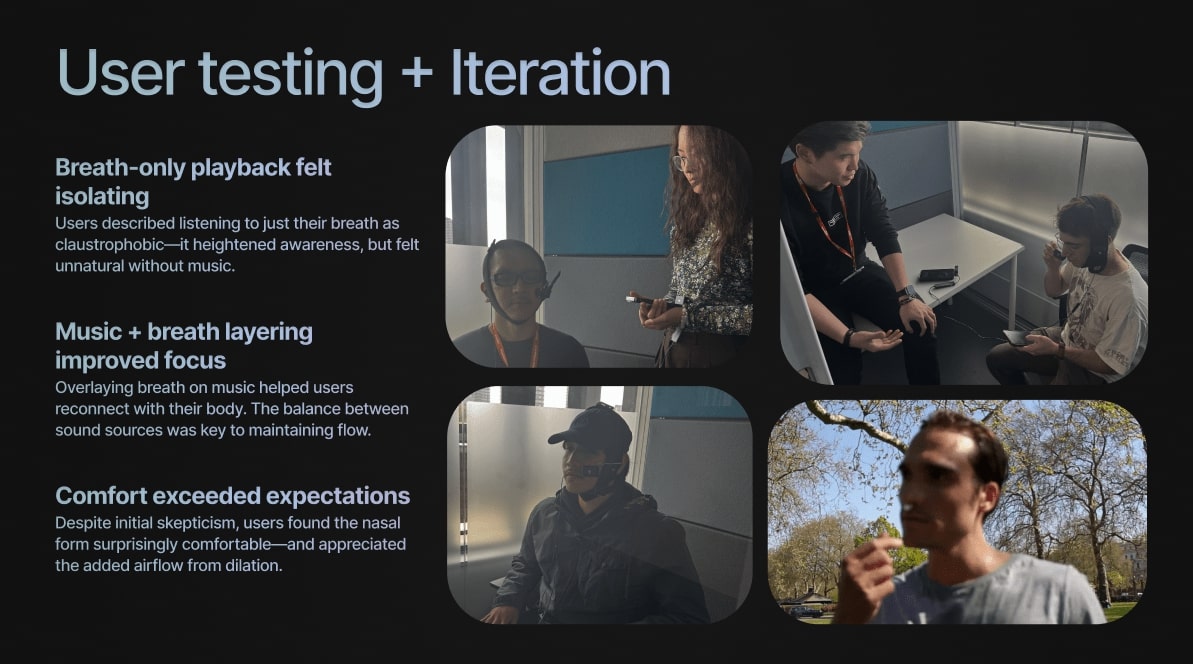 User testing + Iteration

Breath-only playback felt isolating
Users described listening to just their breath as claustrophobic—it heightened awareness, but felt unnatural without music.

Music + breath layering improved focus
Overlaying breath on music helped users reconnect with their body. The balance between sound sources was key to maintaining flow.

Comfort exceeded expectations
Despite initial skepticism, users found the nasal form surprisingly comfortable—and appreciated the added airflow from dilation.